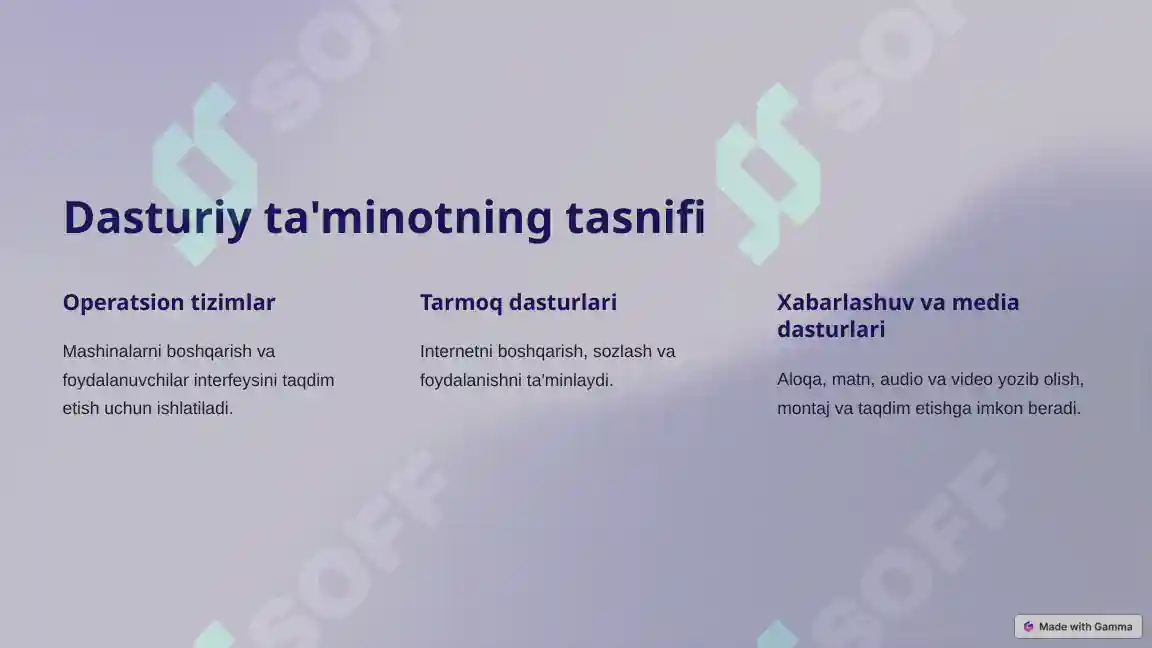 SOFF

SOFF

Dasturiy ta'minotning tasnifi

Operatsion tizimlar

Mashinalarni boshqarish va foydalanuvchilar interfeysini taqdim etish uchun ishlatiladi.

Tarmoq dasturlari

Internetni boshqarish, sozlash va foydalanishni ta'minlaydi.

Xabarlashuv va media dasturlari

Aloqa, matn, audio va video yozib olish, montaj va taqdim etishga imkon beradi.

SOFF

SOFF

Made with Gamma